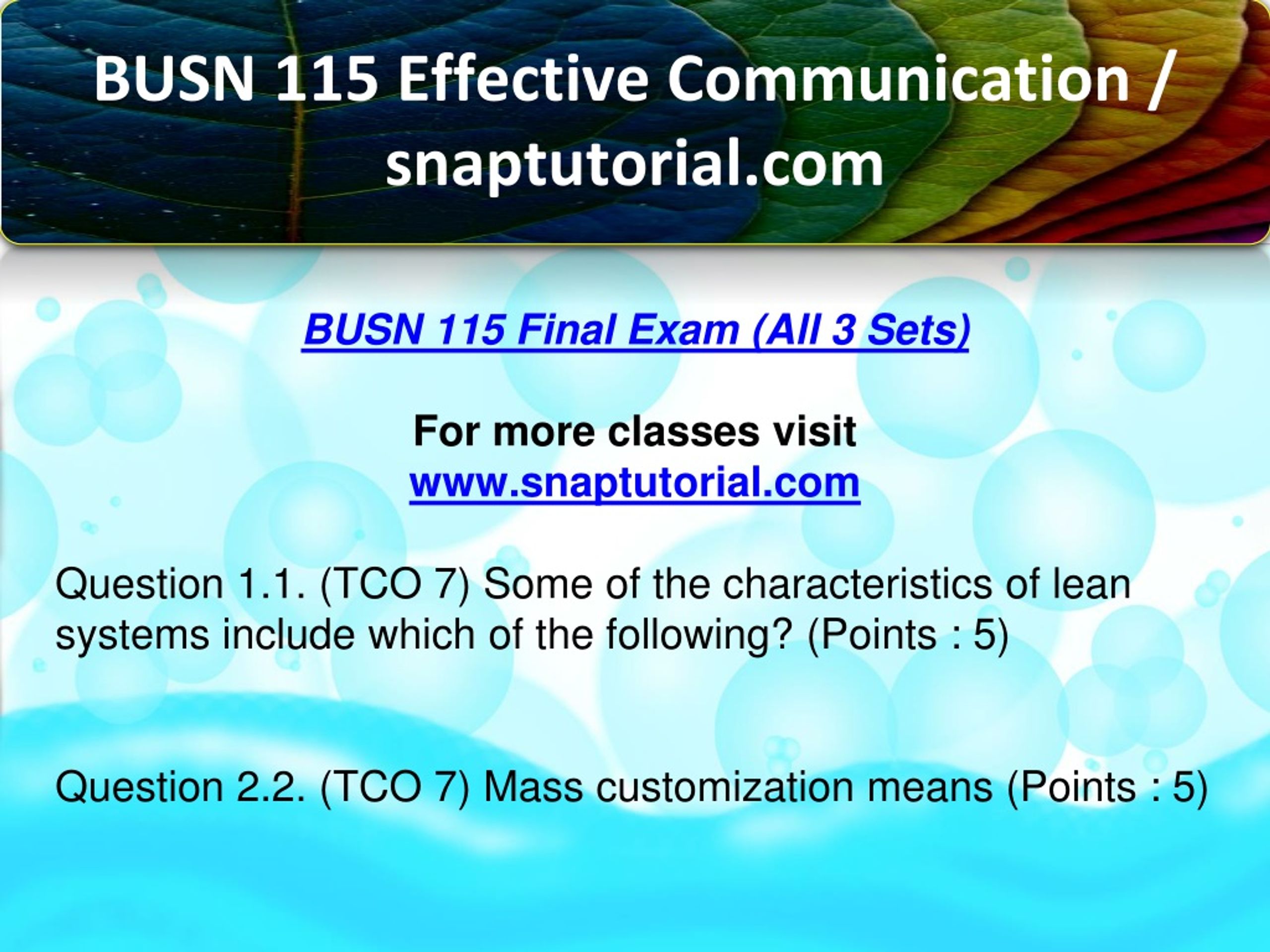 BUSN 115 Effective Communication / snaptutorial.com

BUSN 115 Final Exam (All 3 Sets)

For more classes visit
www.snaptutorial.com

Question 1.1. (TCO 7) Some of the characteristics of lean systems include which of the following? (Points : 5)

Question 2.2. (TCO 7) Mass customization means (Points : 5)